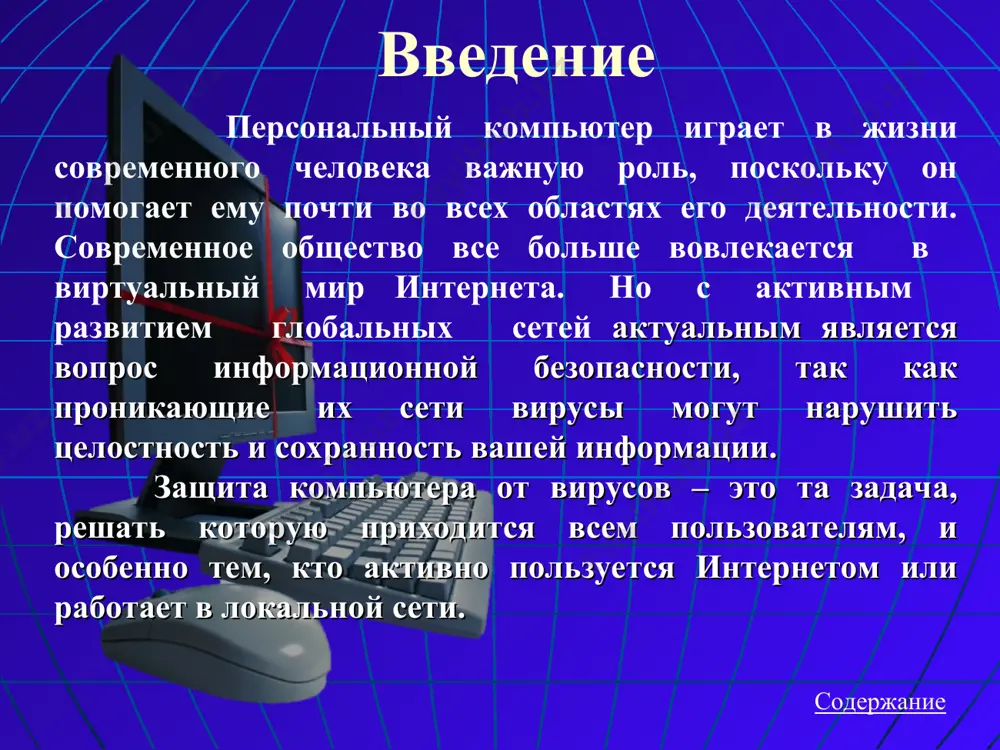 Введение

Персональный компьютер играет в жизни современного человека важную роль, поскольку он помогает ему почти во всех областях его деятельности. Современное общество все больше вовлекается в виртуальный мир Интернета. Но с активным развитием глобальных сетей актуальным является вопрос информационной безопасности, так как проникающие их сети вирусы могут нарушить целостность и сохранность вашей информации.

Защита компьютера от вирусов – это та задача, решать которую приходится всем пользователям, и особенно тем, кто активно пользуется Интернетом или работает в локальной сети.

Содержание